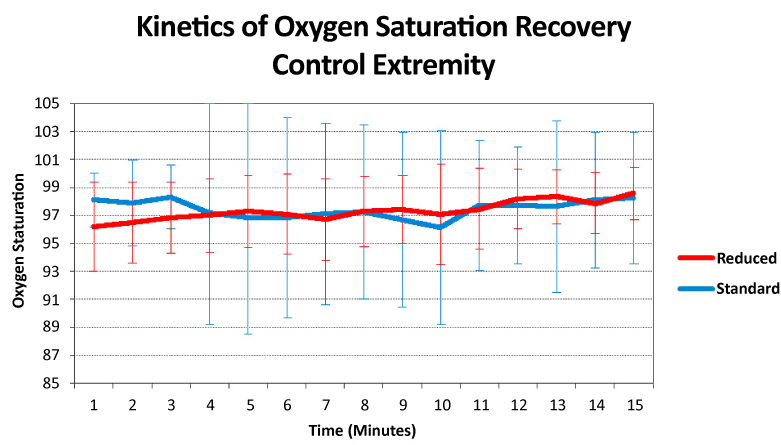 Kinetics of Oxygen Saturation Recovery
Control Extremity

Oxygen Staturation

105
103
101
99
97
95
93
91
89
87
85

1 2 3 4 5 6 7 8 9 10 11 12 13 14 15

Time (Minutes)

Reduced
Standard